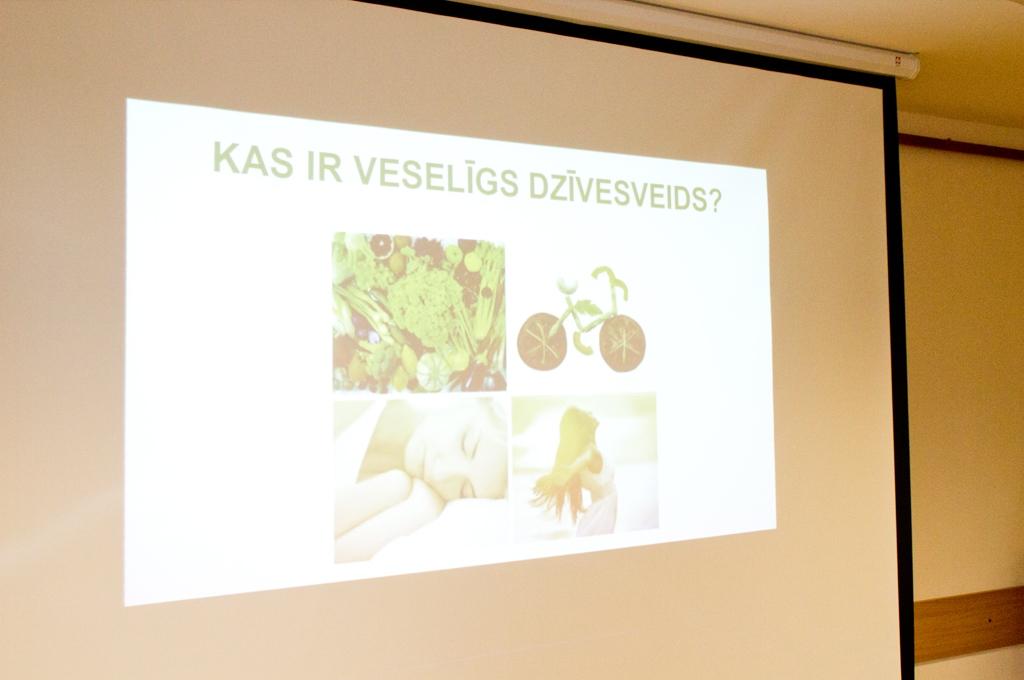 KAS IR VESELĪGS DZĪVESVEIDS?